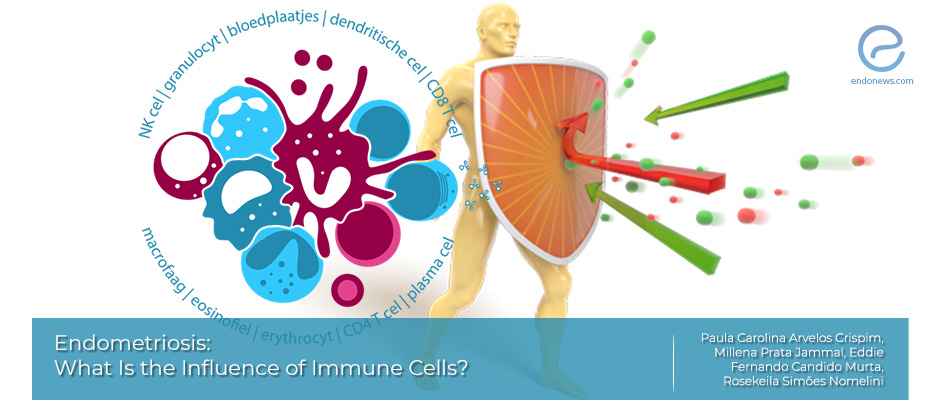 NK cel | granulocyt | bloedplaatjes | dendritische cel | CD8 T cel

macrofaag | eosinofiel | erythrocyt | CD4 T cel | plasma cel

endonews.com

Endometriosis:
What Is the Influence of Immune Cells?

Paula Carolina Arvelos Crispim, Millena Prata Jammal, Eddie Fernando Candido Murta, Rosekeila Simões Nomelini